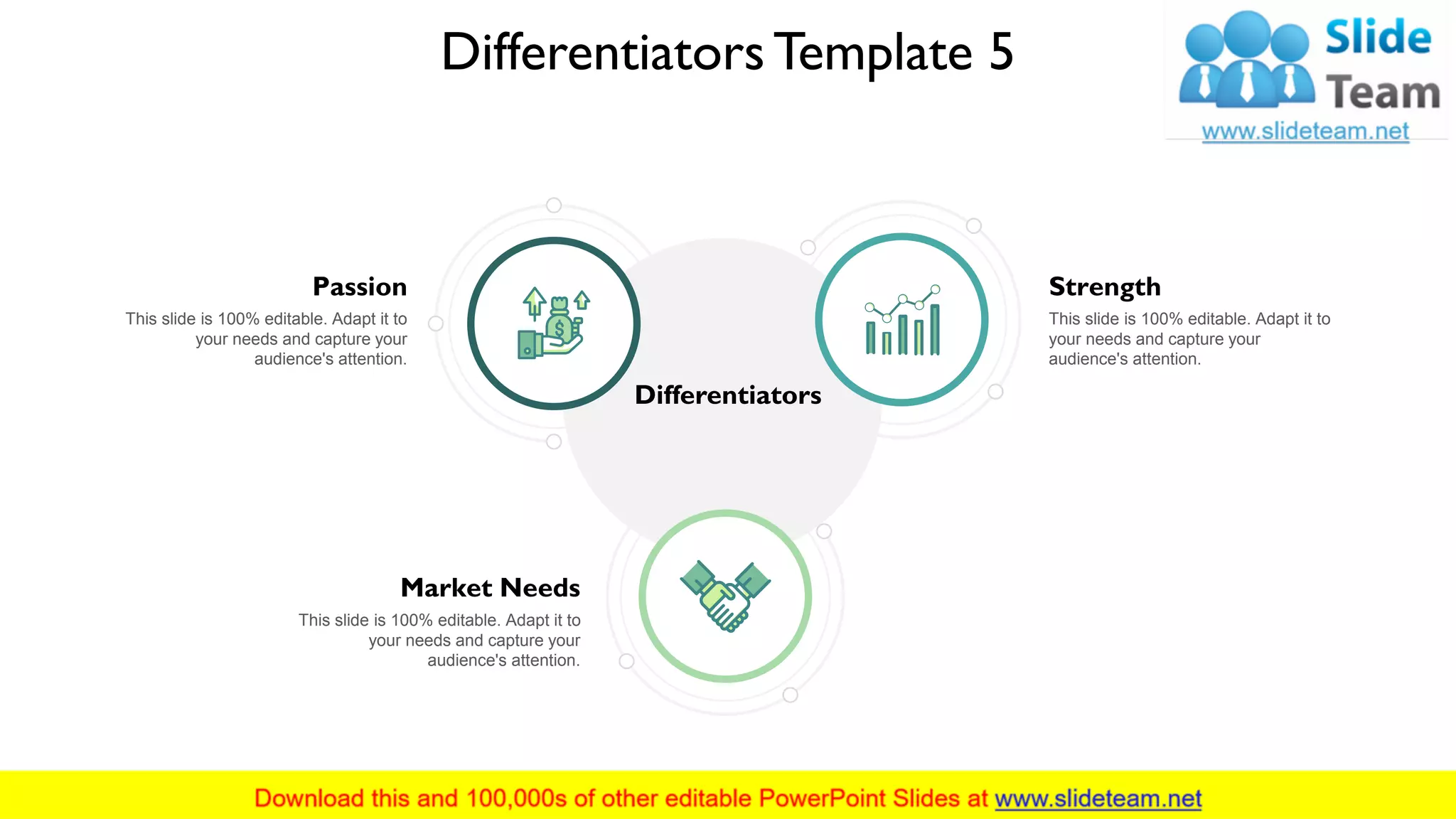 Differentiators Template 5

Slide Team
www.slideteam.net

Passion
This slide is 100% editable. Adapt it to your needs and capture your audience's attention.

Differentiators

Strength
This slide is 100% editable. Adapt it to your needs and capture your audience's attention.

Market Needs
This slide is 100% editable. Adapt it to your needs and capture your audience's attention.

Download this and 100,000s of other editable PowerPoint Slides at www.slideteam.net